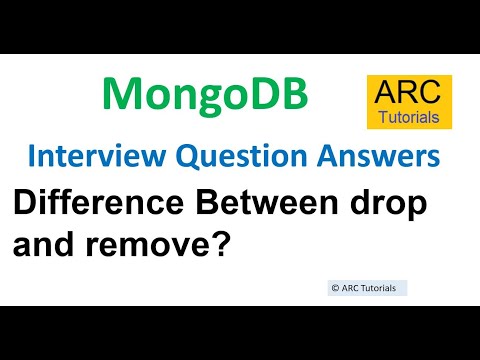 MongoDB

ARC
Tutorials

Interview Question Answers

Difference Between drop and remove?

© ARC Tutorials